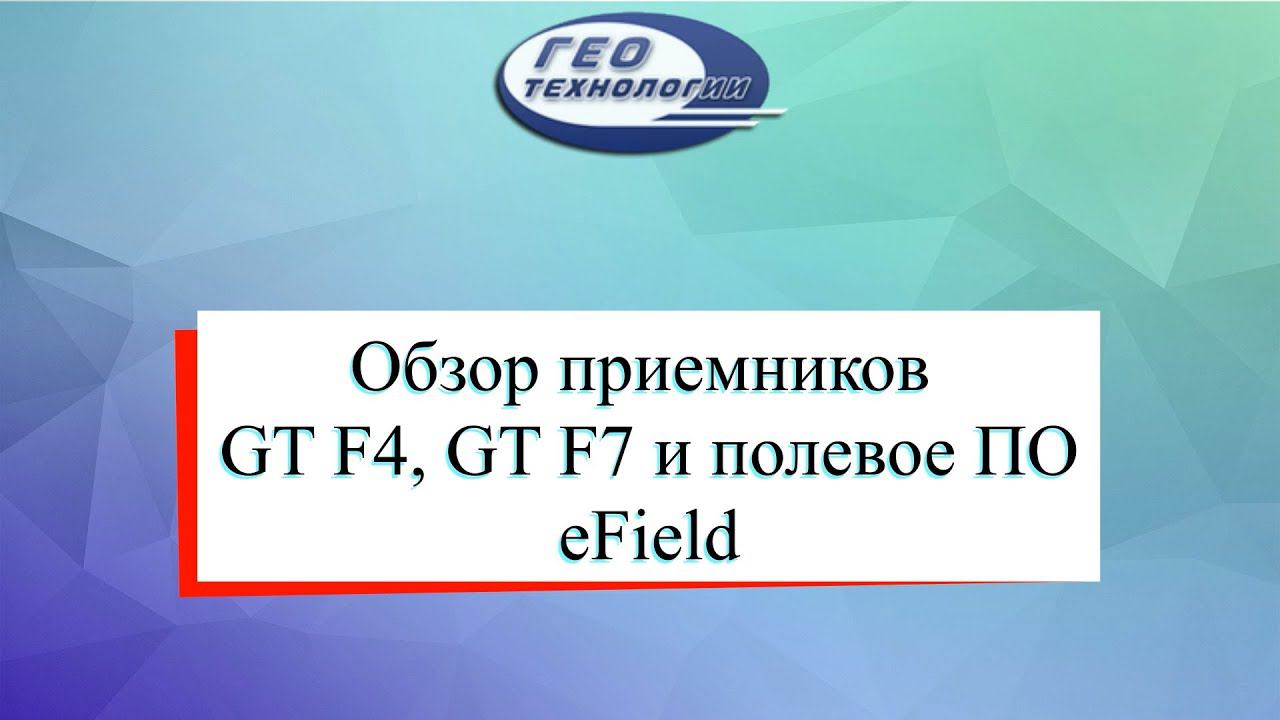 ГЕО
ТЕХНОЛОГИИ

Обзор приемников
GT F4, GT F7 и полевое ПО
eField